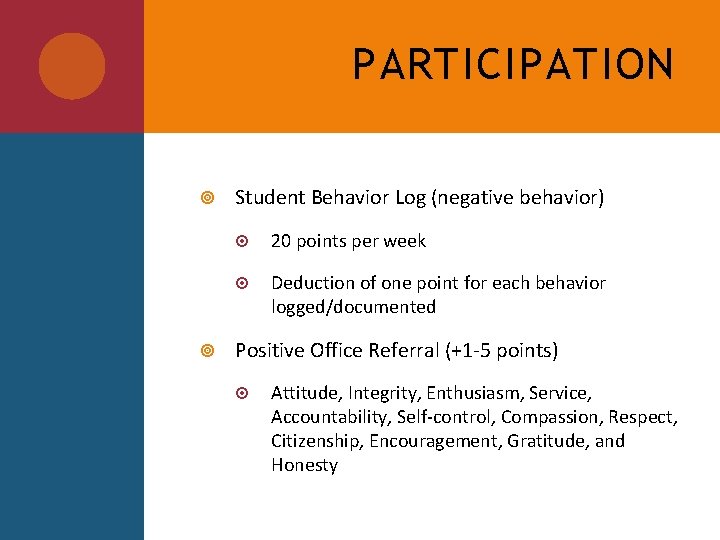 PARTICIPATION

Student Behavior Log (negative behavior)

20 points per week

Deduction of one point for each behavior logged/documented

Positive Office Referral (+1-5 points)

Attitude, Integrity, Enthusiasm, Service, Accountability, Self-control, Compassion, Respect, Citizenship, Encouragement, Gratitude, and Honesty